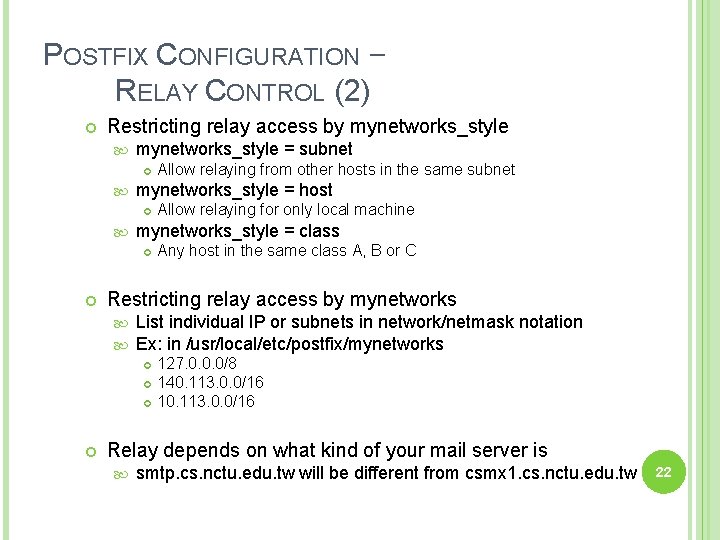 POSTFIX CONFIGURATION – RELAY CONTROL (2)

Restricting relay access by mynetworks_style

mynetworks_style = subnet

Allow relaying from other hosts in the same subnet

mynetworks_style = host

Allow relaying for only local machine

mynetworks_style = class

Any host in the same class A, B or C

Restricting relay access by mynetworks

List individual IP or subnets in network/netmask notation

Ex: in /usr/local/etc/postfix/mynetworks

127.0.0.0/8

140.113.0.0/16

10.113.0.0/16

Relay depends on what kind of your mail server is

smtp.cs.nctu.edu.tw will be different from csmx1.cs.nctu.edu.tw

22